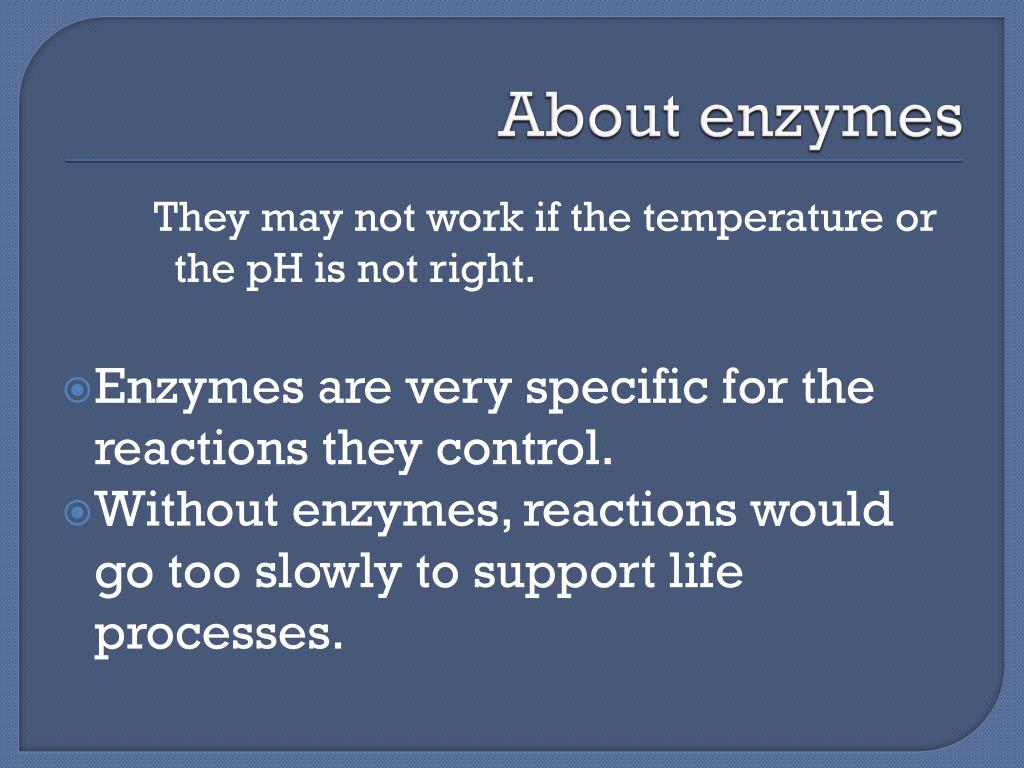 About enzymes

They may not work if the temperature or the pH is not right.

Enzymes are very specific for the reactions they control.

Without enzymes, reactions would go too slowly to support life processes.